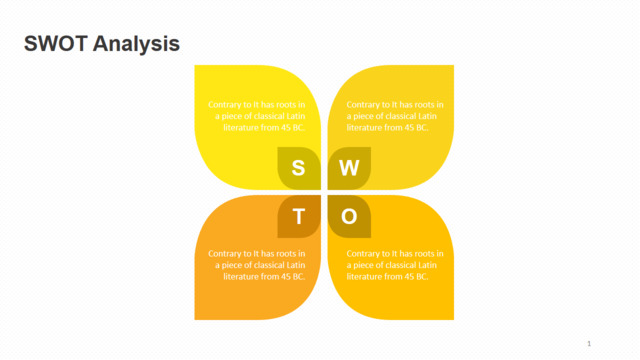 SWOT Analysis

Contrary to It has roots in a piece of classical Latin literature from 45 BC.

Contrary to It has roots in a piece of classical Latin literature from 45 BC.

S

W

T

O

Contrary to It has roots in a piece of classical Latin literature from 45 BC.

Contrary to It has roots in a piece of classical Latin literature from 45 BC.

1